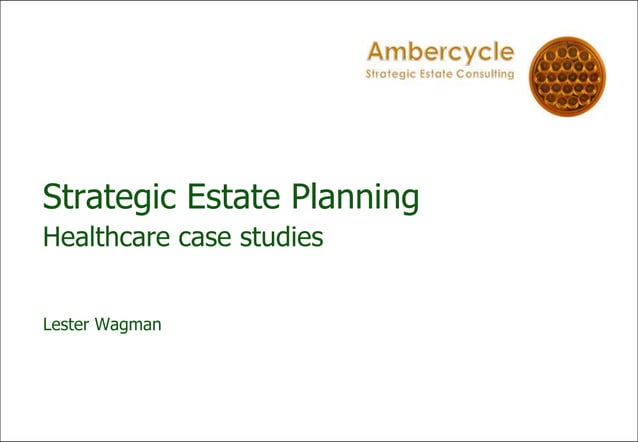 Ambercycle
Strategic Estate Consulting

Strategic Estate Planning
Healthcare case studies

Lester Wagman